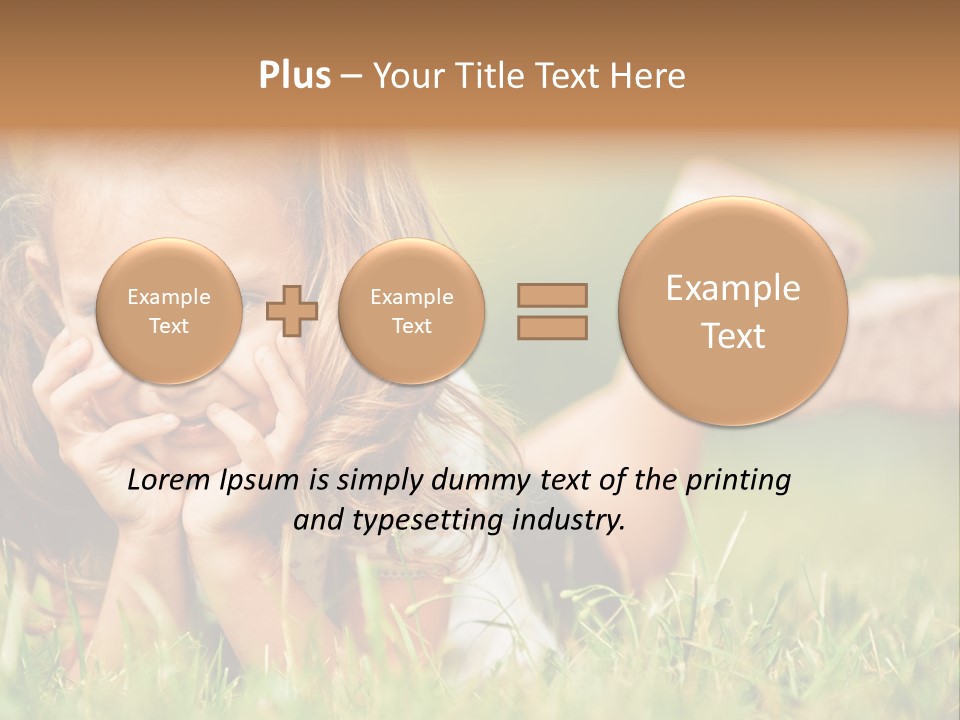 Plus – Your Title Text Here

Example Text

Example Text

Example Text

Lorem Ipsum is simply dummy text of the printing and typesetting industry.